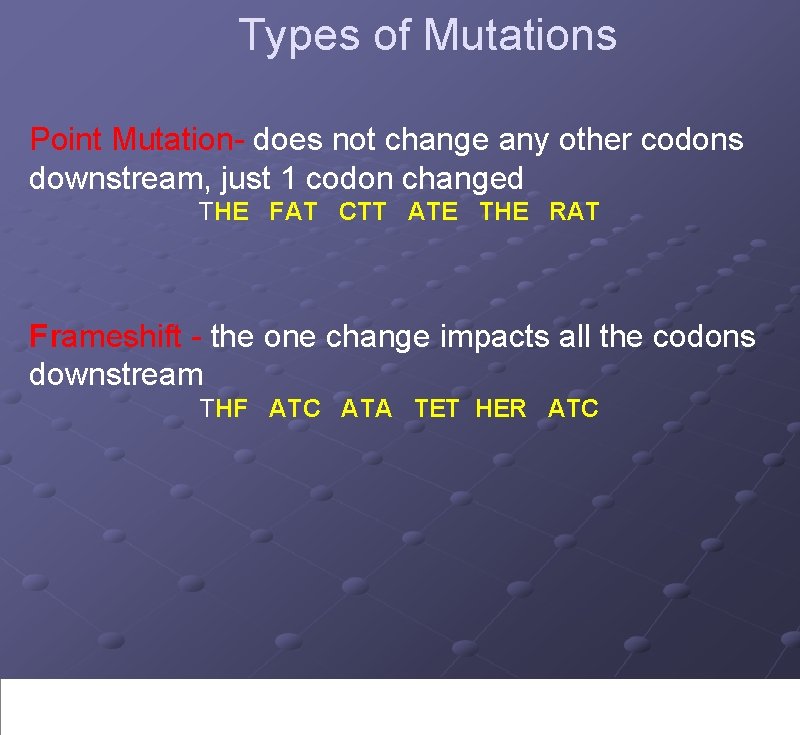 Types of Mutations

Point Mutation- does not change any other codons downstream, just 1 codon changed

THE FAT CTT ATE THE RAT

Frameshift - the one change impacts all the codons downstream

THF ATC ATA TET HER ATC